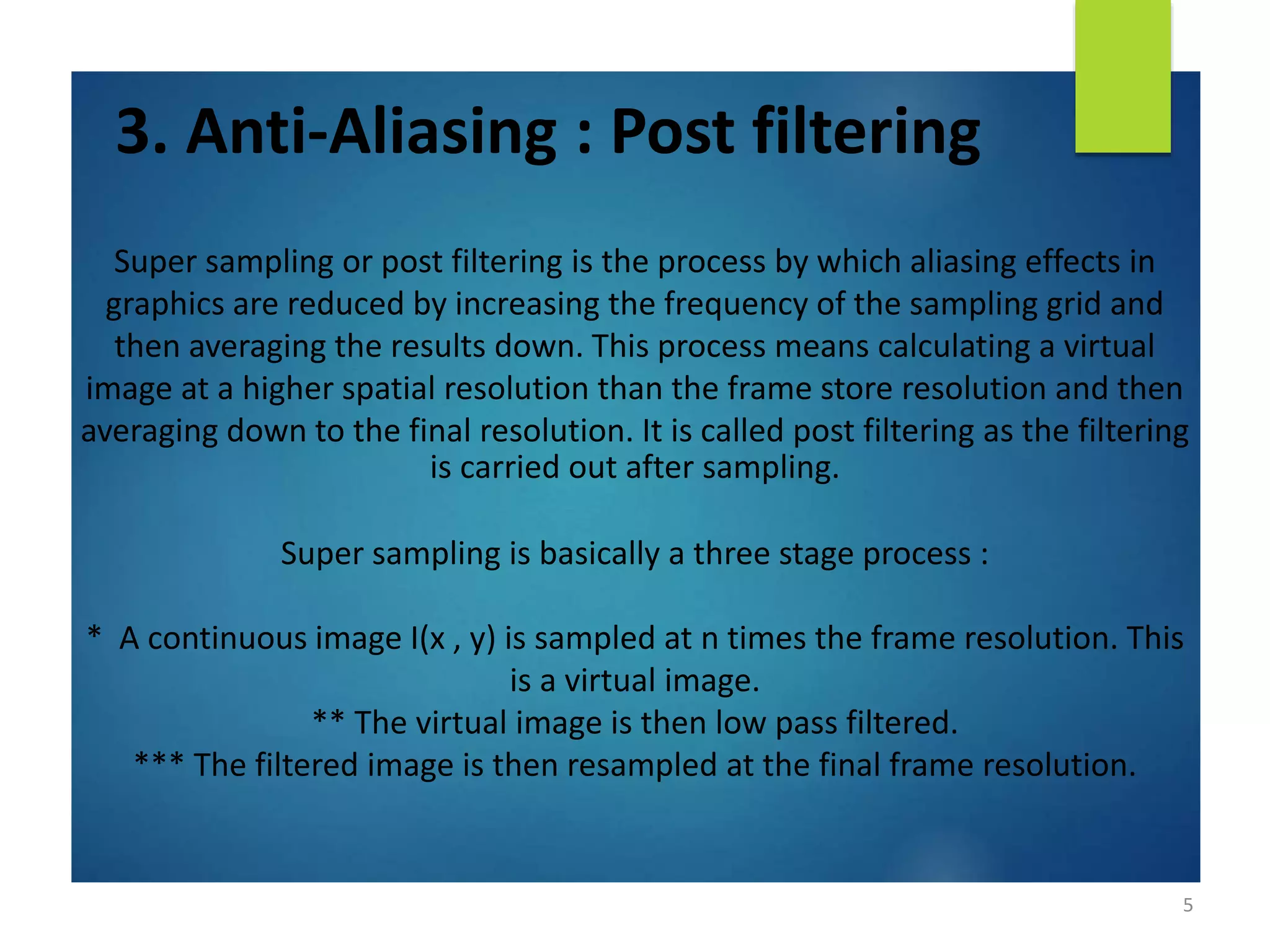 3. Anti-Aliasing : Post filtering

Super sampling or post filtering is the process by which aliasing effects in graphics are reduced by increasing the frequency of the sampling grid and then averaging the results down. This process means calculating a virtual image at a higher spatial resolution than the frame store resolution and then averaging down to the final resolution. It is called post filtering as the filtering is carried out after sampling.

Super sampling is basically a three stage process :

* A continuous image I(x , y) is sampled at n times the frame resolution. This is a virtual image.
** The virtual image is then low pass filtered.
*** The filtered image is then resampled at the final frame resolution.

5